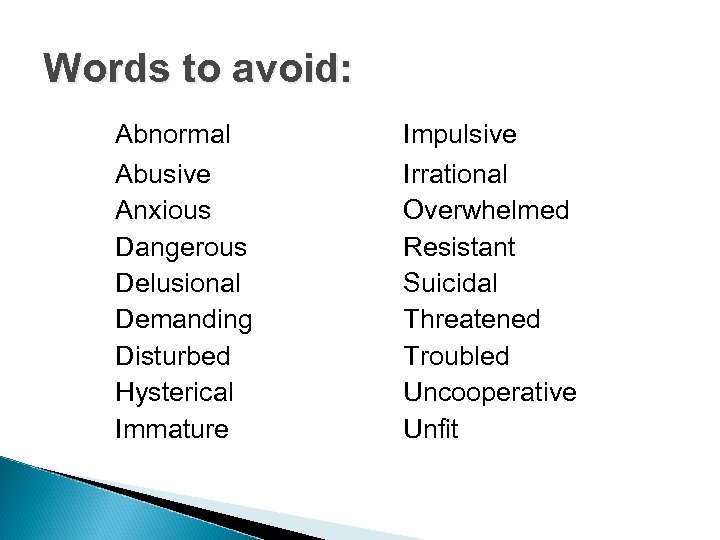 Words to avoid:

Abnormal
Abusive
Anxious
Dangerous
Delusional
Demanding
Disturbed
Hysterical
Immature

Impulsive
Irrational
Overwhelmed
Resistant
Suicidal
Threatened
Troubled
Uncooperative
Unfit